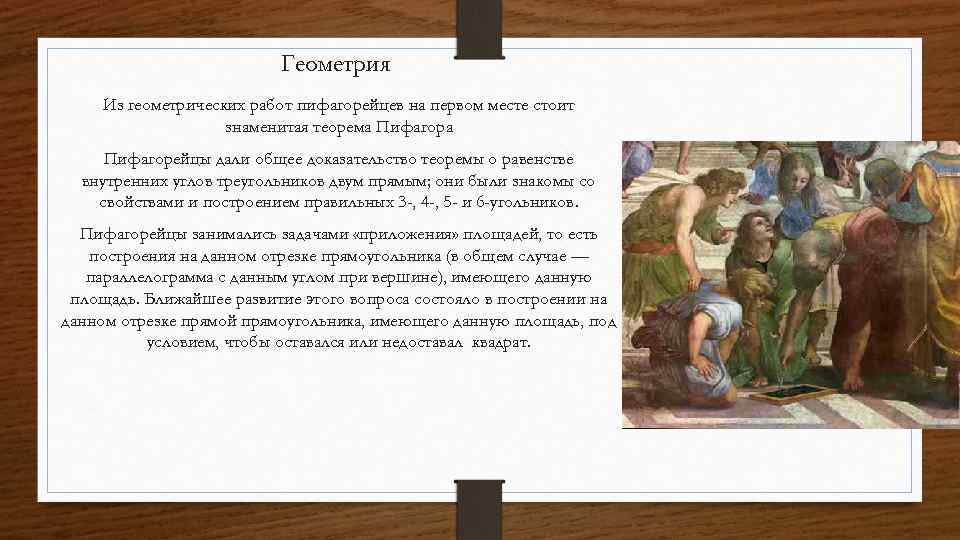 Геометрия

Из геометрических работ пифагорейцев на первом месте стоит знаменитая теорема Пифагора

Пифагорейцы дали общее доказательство теоремы о равенстве внутренних углов треугольников двум прямым; они были знакомы со свойствами и построением правильных 3-, 4-, 5- и 6-угольников.

Пифагорейцы занимались задачами «приложения» площадей, то есть построения на данном отрезке прямоугольника (в общем случае — параллелограмма с данным углом при вершине), имеющего данную площадь. Ближайшее развитие этого вопроса состояло в построении на данном отрезке прямой прямоугольника, имеющего данную площадь, под условием, чтобы оставался или недоставал квадрат.